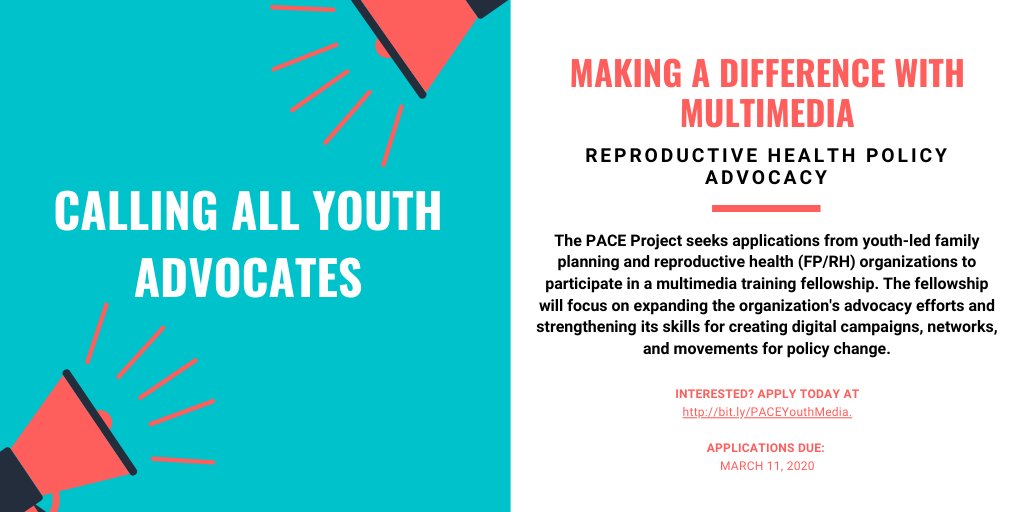 CALLING ALL YOUTH ADVOCATES

MAKING A DIFFERENCE WITH MULTIMEDIA

REPRODUCTIVE HEALTH POLICY ADVOCACY

The PACE Project seeks applications from youth-led family planning and reproductive health (FP/RH) organizations to participate in a multimedia training fellowship. The fellowship will focus on expanding the organization's advocacy efforts and strengthening its skills for creating digital campaigns, networks, and movements for policy change.

INTERESTED? APPLY TODAY AT
http://bit.ly/PACEYouthMedia.

APPLICATIONS DUE:
MARCH 11, 2020